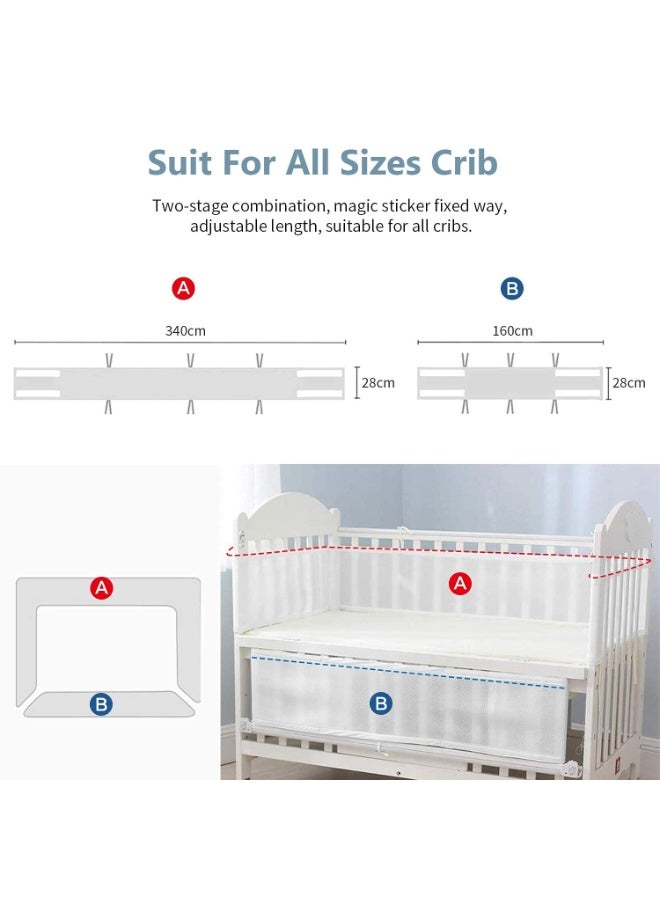 Suit For All Sizes Crib

Two-stage combination, magic sticker fixed way, adjustable length, suitable for all cribs.

A

340cm

28cm

B

160cm

28cm

A

B

A

B